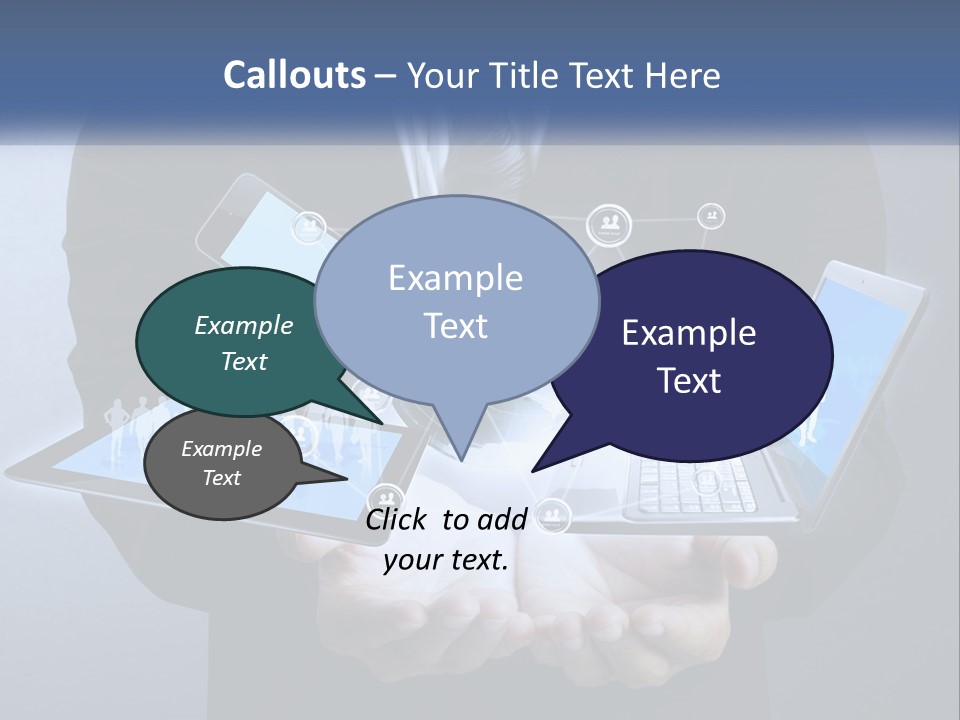 Callouts – Your Title Text Here

Example Text

Example Text

Example Text

Example Text

Click to add your text.